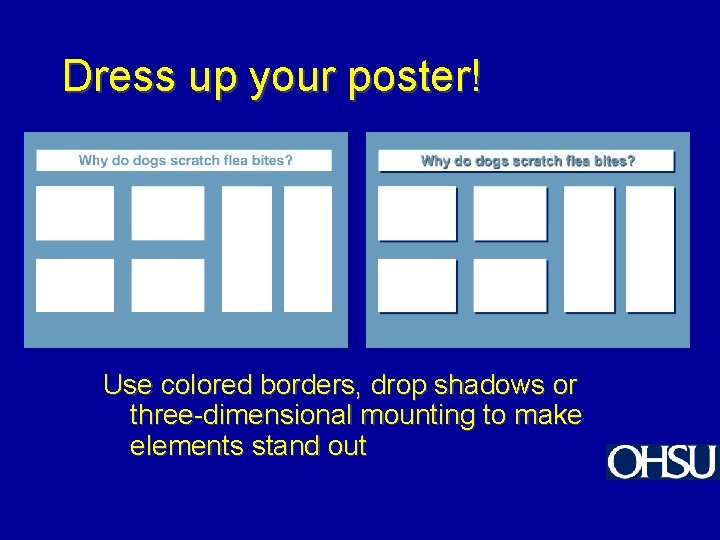 Dress up your poster!

Why do dogs scratch flea bites?

Why do dogs scratch flea bites?

Use colored borders, drop shadows or three-dimensional mounting to make elements stand out

OHSU